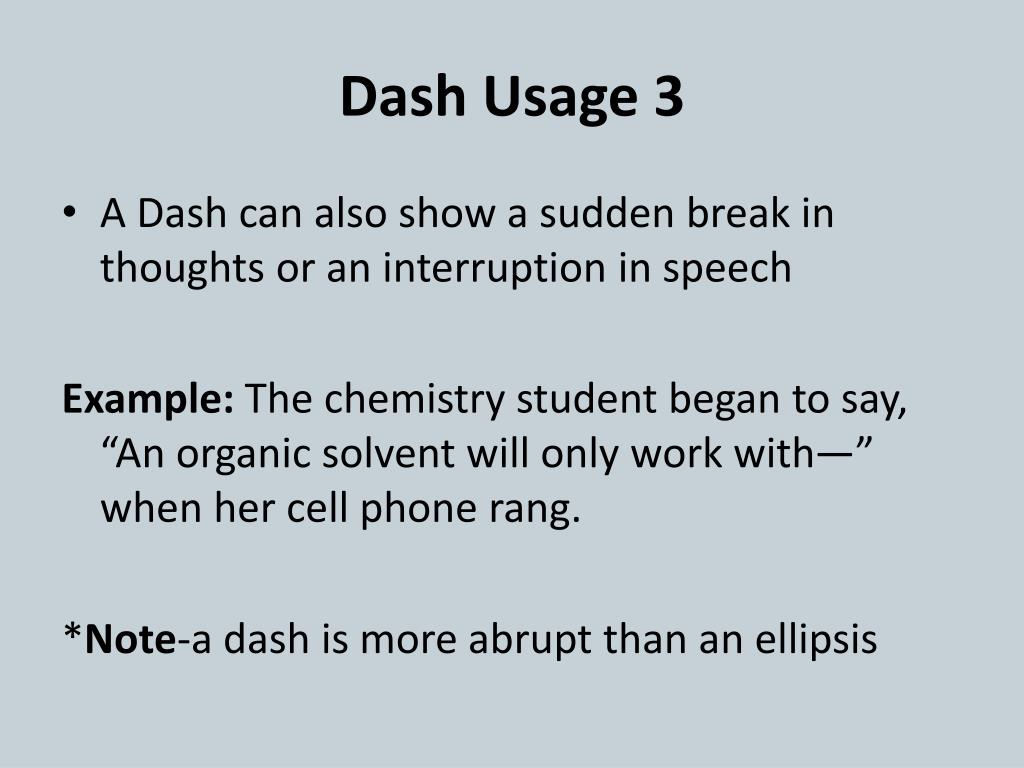 Dash Usage 3

• A Dash can also show a sudden break in thoughts or an interruption in speech

Example: The chemistry student began to say, “An organic solvent will only work with—” when her cell phone rang.

*Note-a dash is more abrupt than an ellipsis